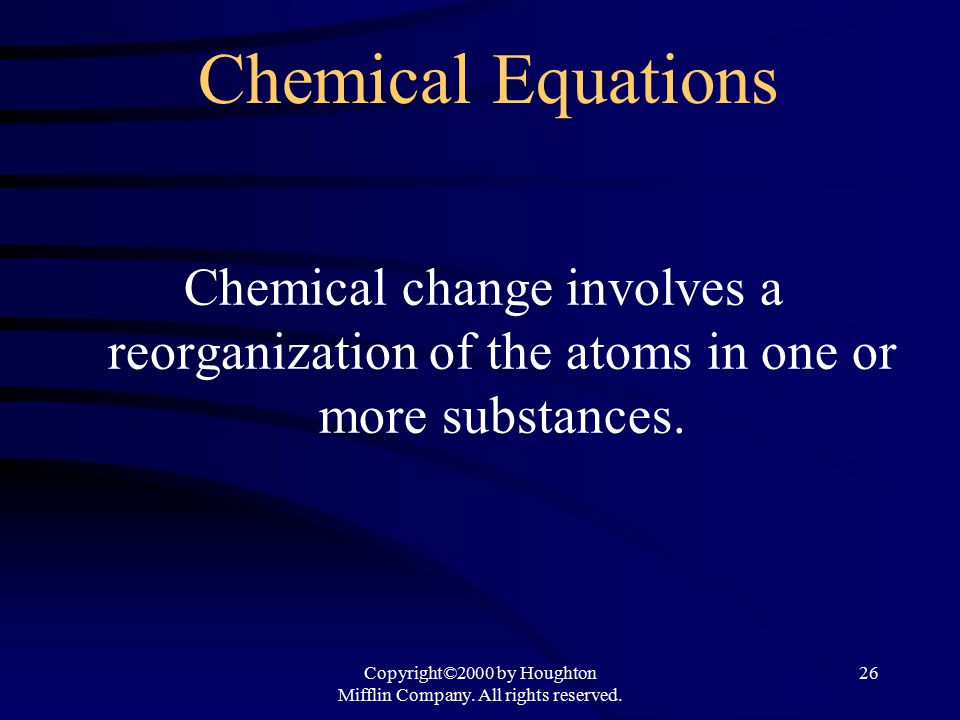 Chemical Equations

Chemical change involves a reorganization of the atoms in one or more substances.

Copyright©2000 by Houghton Mifflin Company. All rights reserved.

26